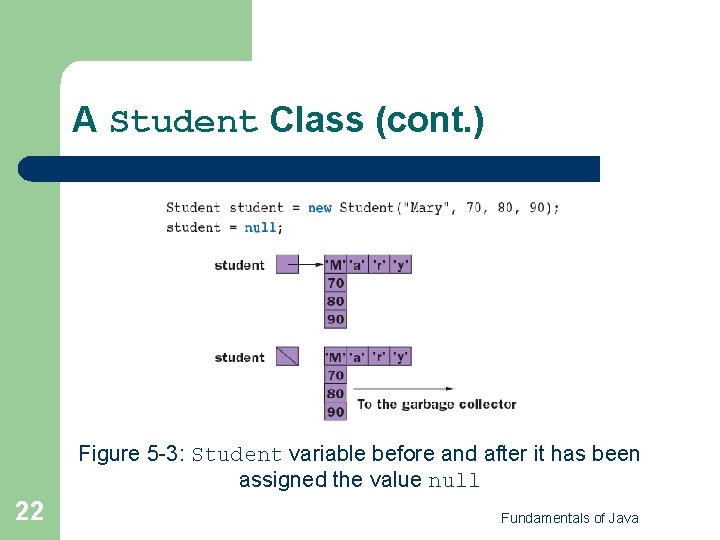 A Student Class (cont.)

Student student = new Student("Mary", 70, 80, 90);
student = null;

student

'M' 'a' 'r' 'y'
70
80
90

student

'M' 'a' 'r' 'y'
70
80
90

To the garbage collector

Figure 5-3: Student variable before and after it has been assigned the value null

22

Fundamentals of Java